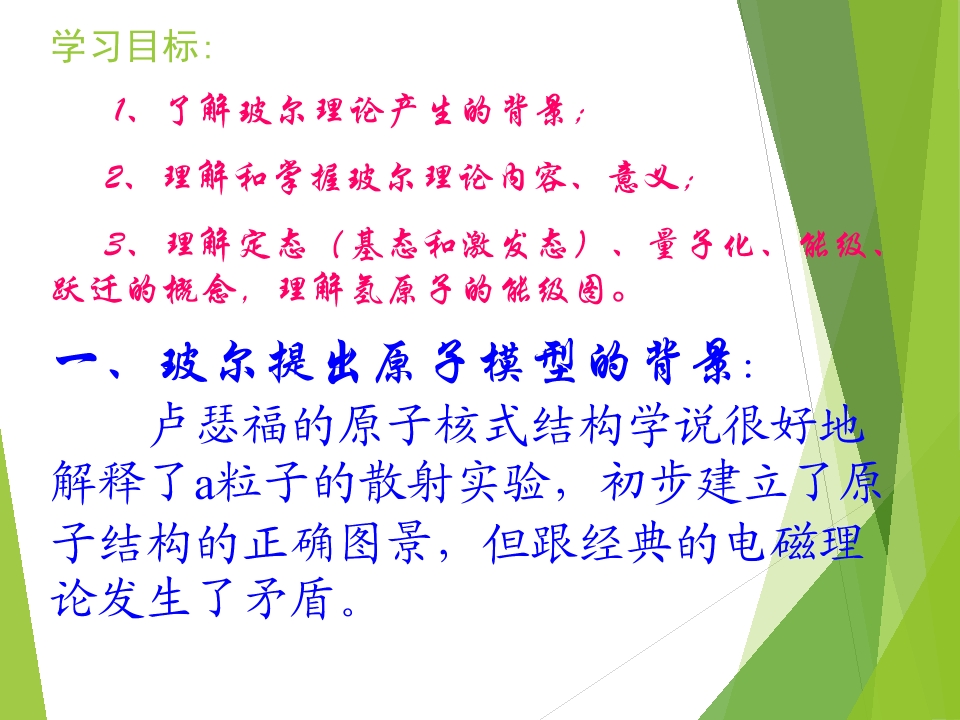 学习目标:

1、了解玻尔理论产生的背景;

2、理解和掌握玻尔理论内容、意义;

3、理解定态(基态和激发态)、量子化、能级、跃迁的概念，理解氢原子的能级图。

一、玻尔提出原子模型的背景:

卢瑟福的原子核式结构学说很好地解释了a粒子的散射实验，初步建立了原子结构的正确图景，但跟经典的电磁理论发生了矛盾。